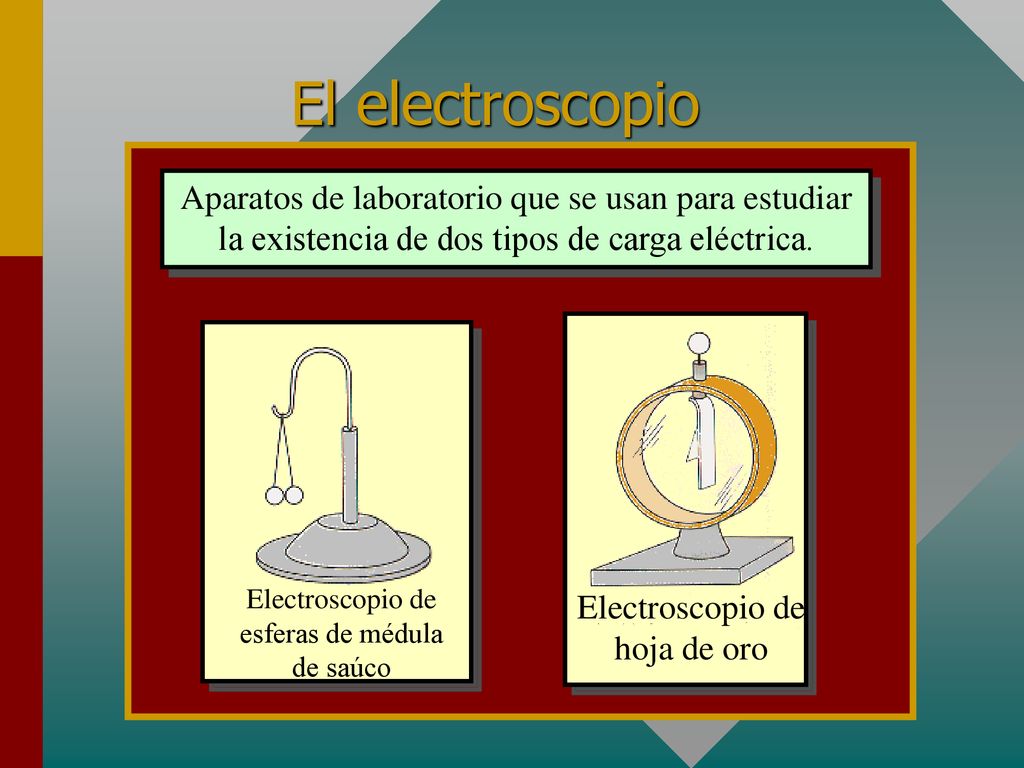 El electroscopio

Aparatos de laboratorio que se usan para estudiar la existencia de dos tipos de carga eléctrica.

Electroscopio de esferas de médula de saúco

Electroscopio de hoja de oro